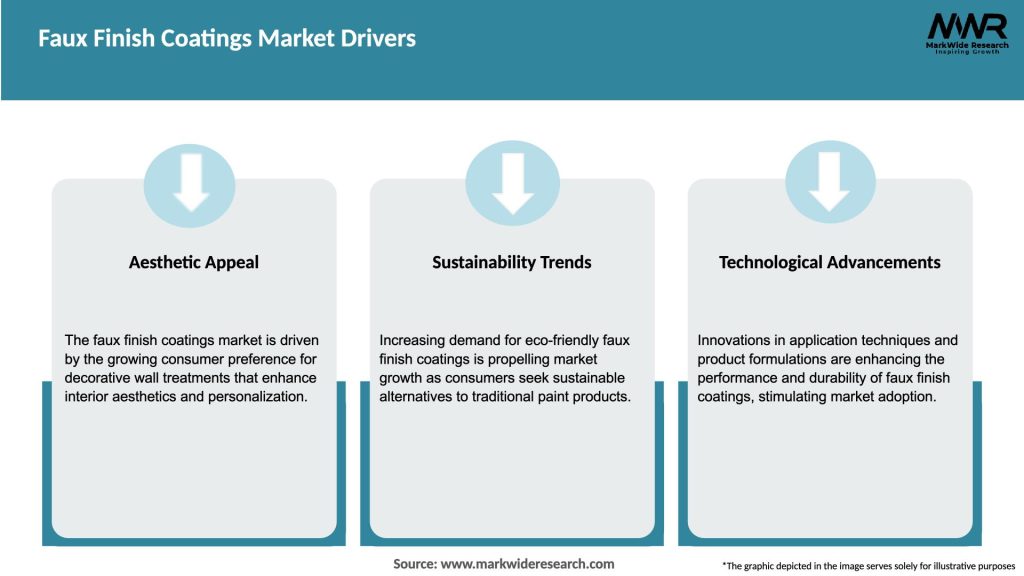 Faux Finish Coatings Market Drivers

MWR
MarkWide Research
Inspiring Growth

Aesthetic Appeal

The faux finish coatings market is driven by the growing consumer preference for decorative wall treatments that enhance interior aesthetics and personalization.

Sustainability Trends

Increasing demand for eco-friendly faux finish coatings is propelling market growth as consumers seek sustainable alternatives to traditional paint products.

Technological Advancements

Innovations in application techniques and product formulations are enhancing the performance and durability of faux finish coatings, stimulating market adoption.

Source: www.markwideresearch.com

*The graphic depicted in the image serves solely for illustrative purposes